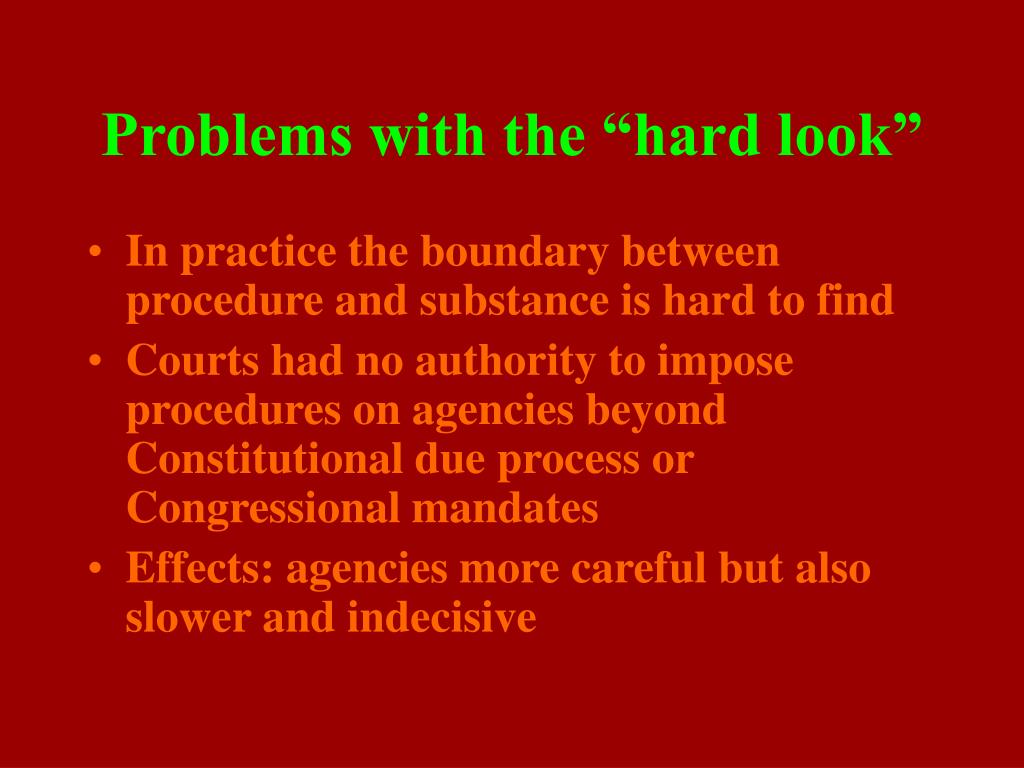 Problems with the “hard look”

• In practice the boundary between procedure and substance is hard to find
• Courts had no authority to impose procedures on agencies beyond Constitutional due process or Congressional mandates
• Effects: agencies more careful but also slower and indecisive